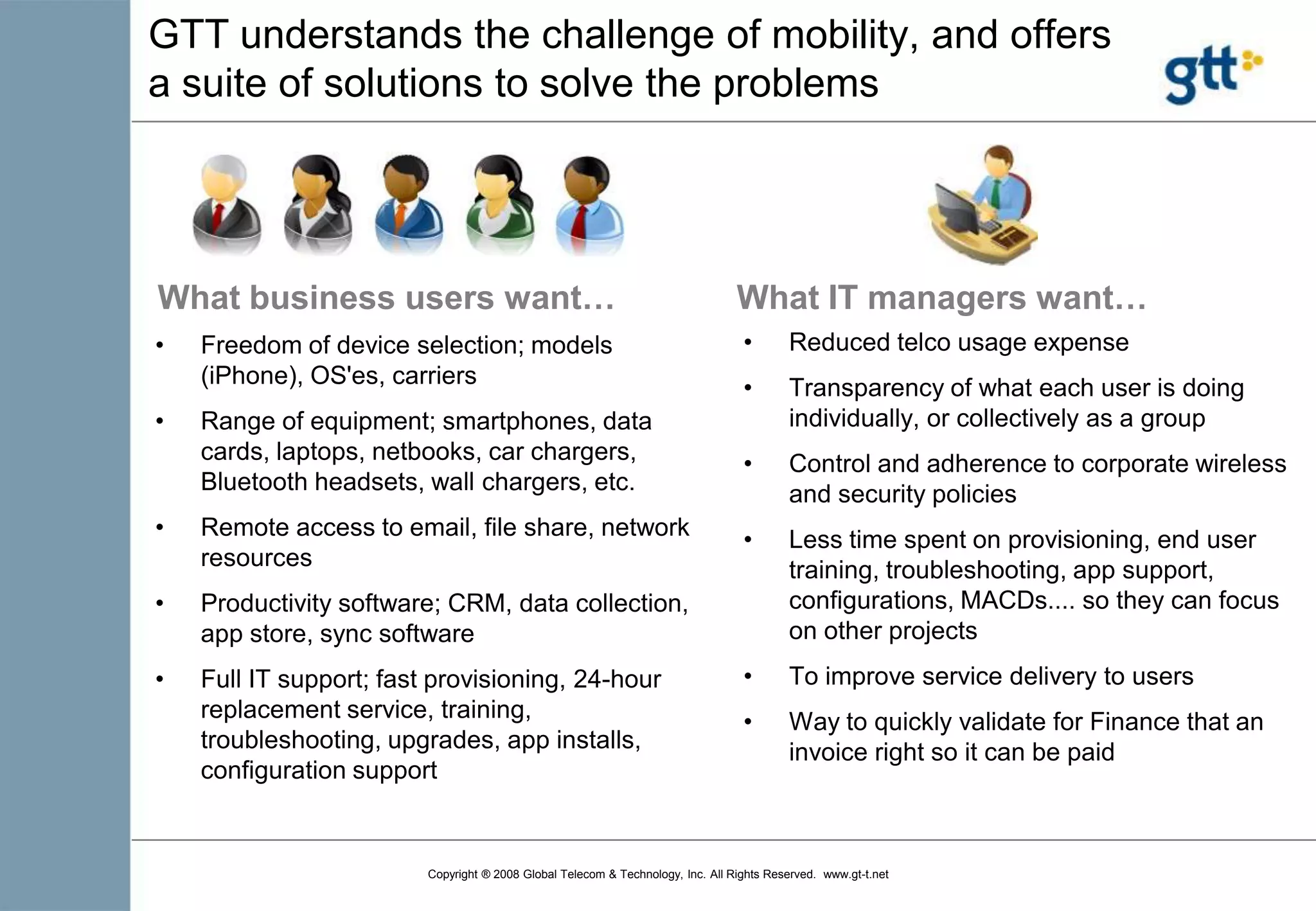 GTT understands the challenge of mobility, and offers a suite of solutions to solve the problems

gtt

What business users want…

• Freedom of device selection; models (iPhone), OS'es, carriers

• Range of equipment; smartphones, data cards, laptops, netbooks, car chargers, Bluetooth headsets, wall chargers, etc.

• Remote access to email, file share, network resources

• Productivity software; CRM, data collection, app store, sync software

• Full IT support; fast provisioning, 24-hour replacement service, training, troubleshooting, upgrades, app installs, configuration support

What IT managers want…

• Reduced telco usage expense

• Transparency of what each user is doing individually, or collectively as a group

• Control and adherence to corporate wireless and security policies

• Less time spent on provisioning, end user training, troubleshooting, app support, configurations, MACDs.... so they can focus on other projects

• To improve service delivery to users

• Way to quickly validate for Finance that an invoice right so it can be paid

Copyright ® 2008 Global Telecom & Technology, Inc. All Rights Reserved. www.gt-t.net